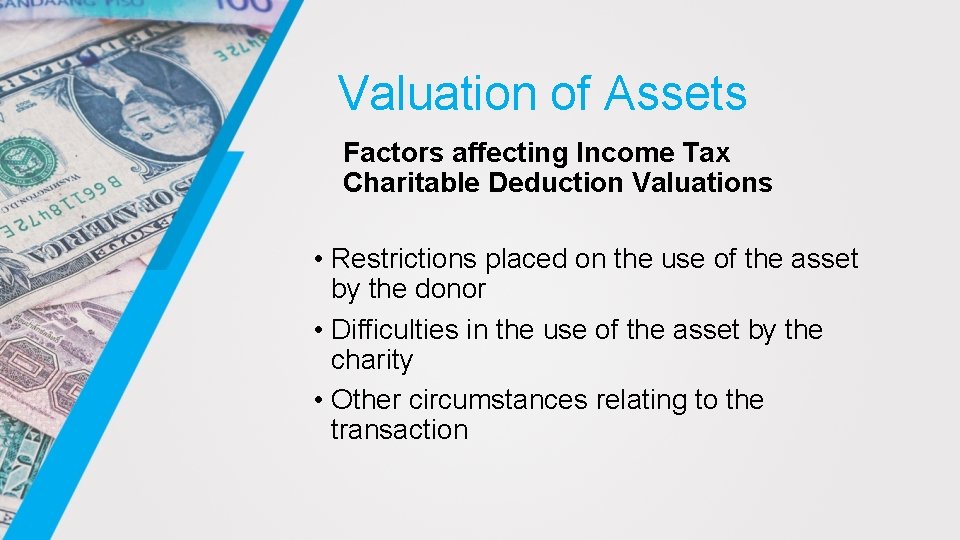 Valuation of Assets

Factors affecting Income Tax Charitable Deduction Valuations

• Restrictions placed on the use of the asset by the donor
• Difficulties in the use of the asset by the charity
• Other circumstances relating to the transaction